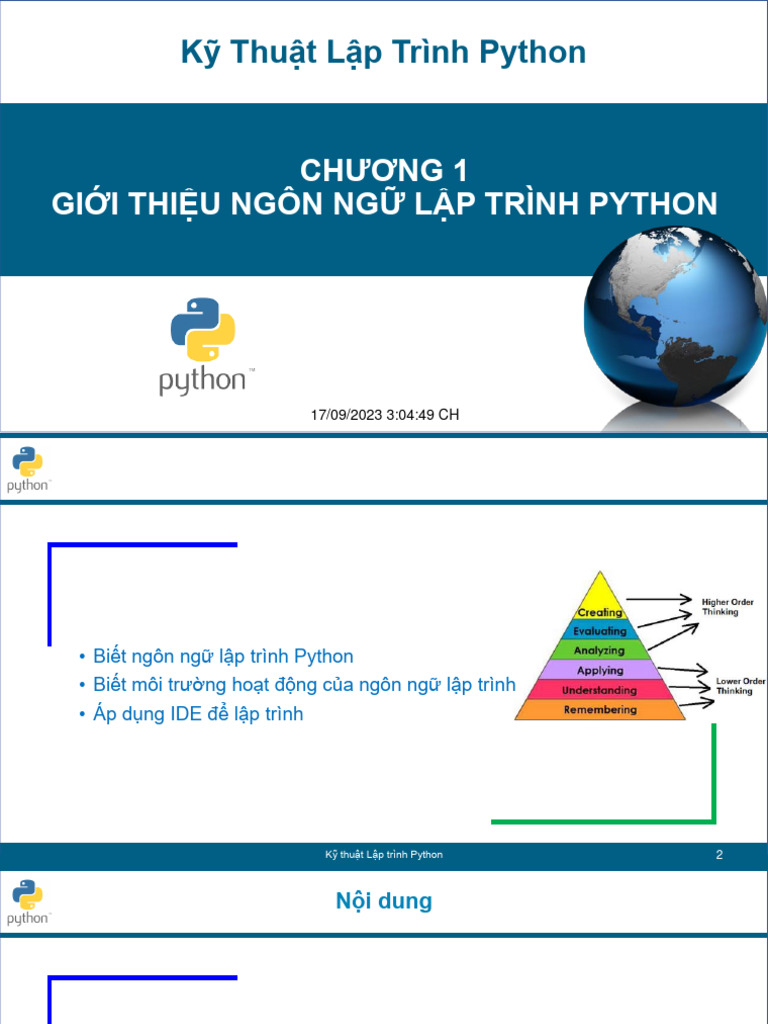 Kỹ Thuật Lập Trình Python

CHƯƠNG 1
GIỚI THIỆU NGÔN NGỮ LẬP TRÌNH PYTHON

python™

17/09/2023 3:04:49 CH

python™

• Biết ngôn ngữ lập trình Python
• Biết môi trường hoạt động của ngôn ngữ lập trình
• Áp dụng IDE để lập trình

Creating
Evaluating
Analyzing
Applying
Understanding
Remembering

Higher Order Thinking

Lower Order Thinking

Kỹ thuật Lập trình Python

2

python™

Nội dung